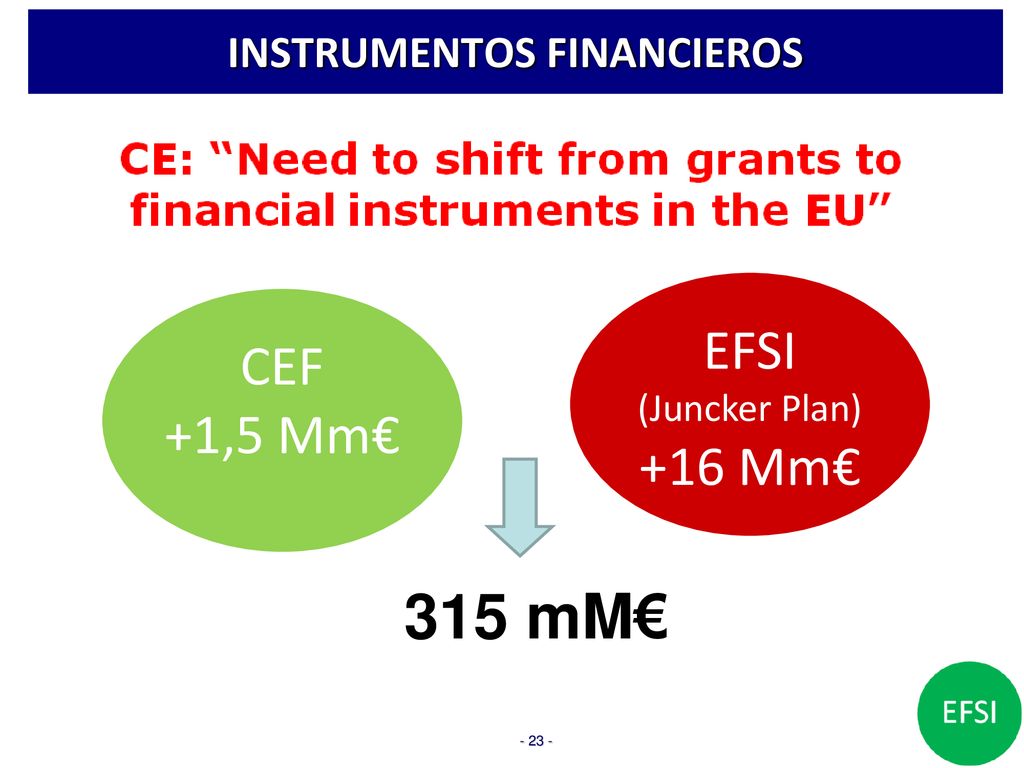 INSTRUMENTOS FINANCIEROS

CE: “Need to shift from grants to financial instruments in the EU”

CEF
+1,5 Mm€

EFSI
(Juncker Plan)
+16 Mm€

315 mM€

EFSI

- 23 -